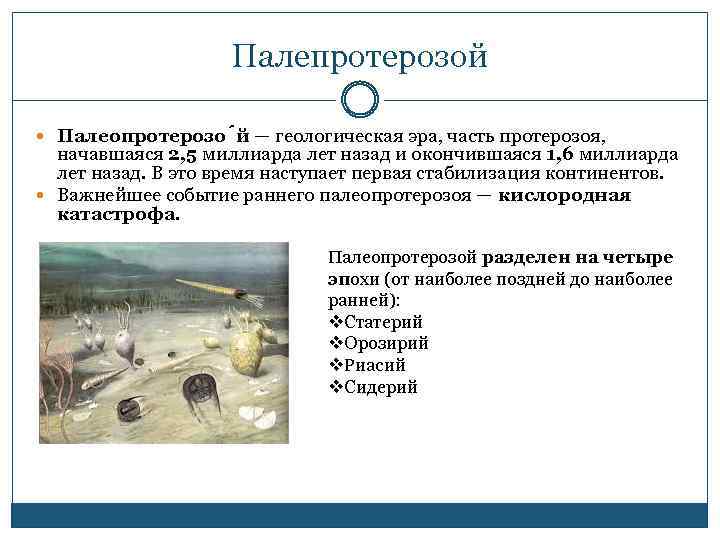 Палепротерозой

Палеопротерозо́й — геологическая эра, часть протерозоя, начавшаяся 2,5 миллиарда лет назад и окончившаяся 1,6 миллиарда лет назад. В это время наступает первая стабилизация континентов.

Важнейшее событие раннего палеопротерозоя — кислородная катастрофа.

Палеопротерозой разделен на четыре эпохи (от наиболее поздней до наиболее ранней):
❖Статерий
❖Орозирий
❖Риасий
❖Сидерий